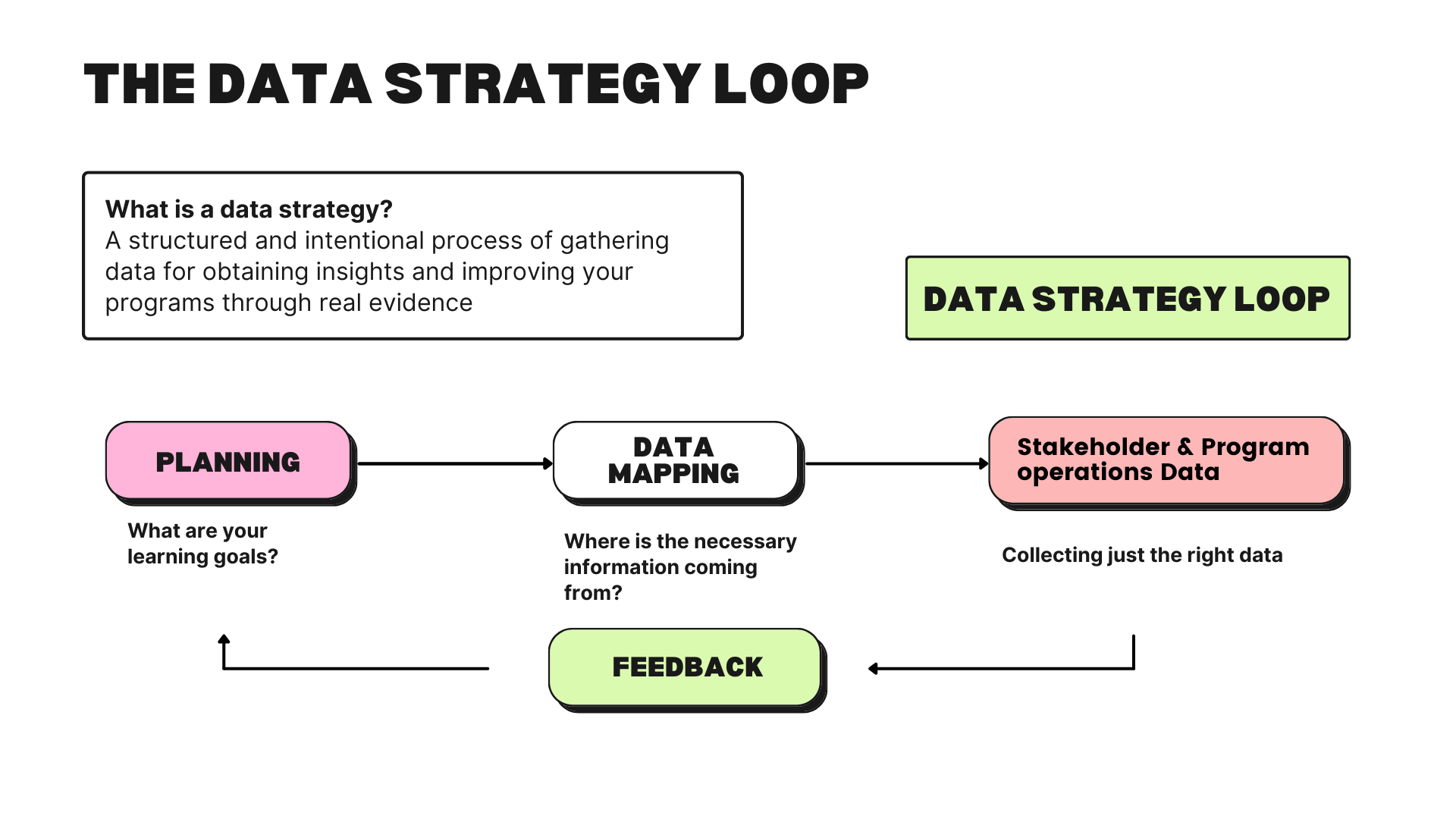 THE DATA STRATEGY LOOP

What is a data strategy?
A structured and intentional process of gathering data for obtaining insights and improving your programs through real evidence

DATA STRATEGY LOOP

PLANNING

What are your learning goals?

DATA MAPPING

Where is the necessary information coming from?

Stakeholder & Program operations Data

Collecting just the right data

FEEDBACK